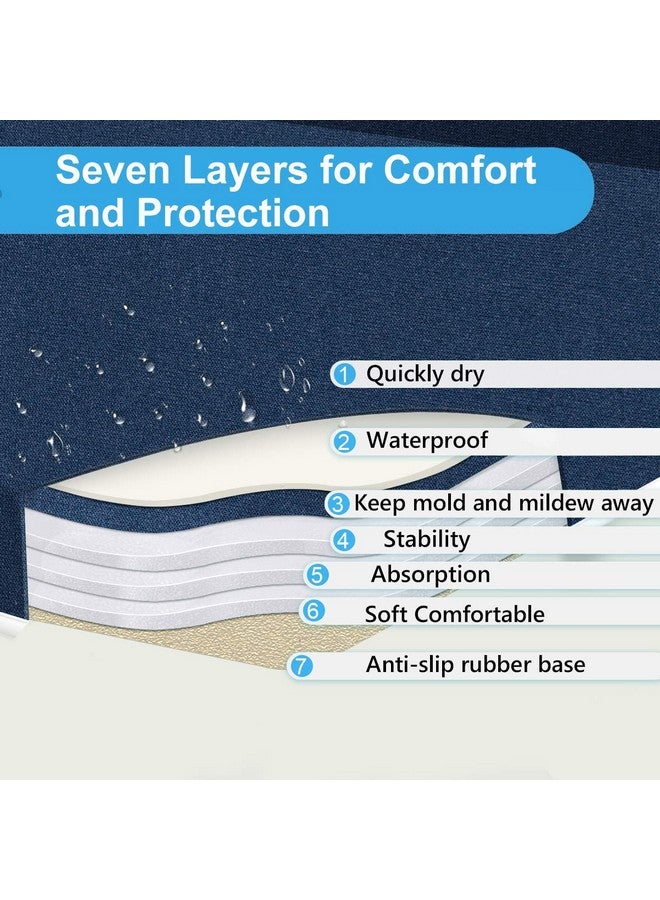 Seven Layers for Comfort and Protection

1 Quickly dry

2 Waterproof

3 Keep mold and mildew away

4 Stability

5 Absorption

6 Soft Comfortable

7 Anti-slip rubber base